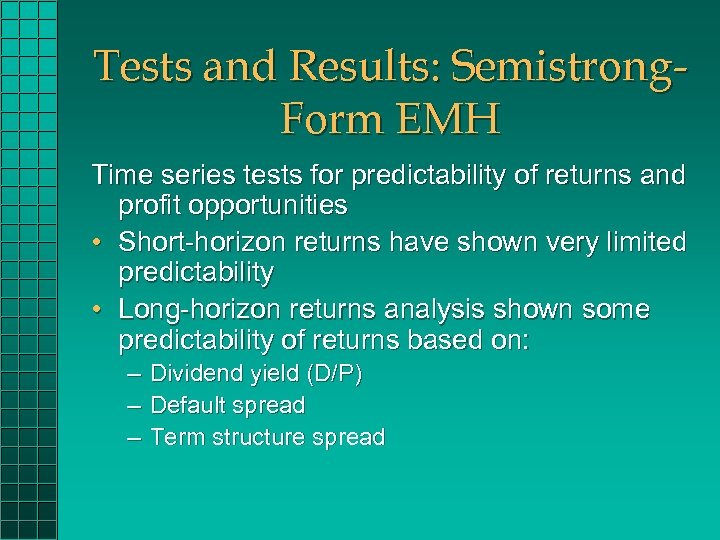 Tests and Results: Semistrong-Form EMH

Time series tests for predictability of returns and profit opportunities

• Short-horizon returns have shown very limited predictability

• Long-horizon returns analysis shown some predictability of returns based on:

– Dividend yield (D/P)

– Default spread

– Term structure spread